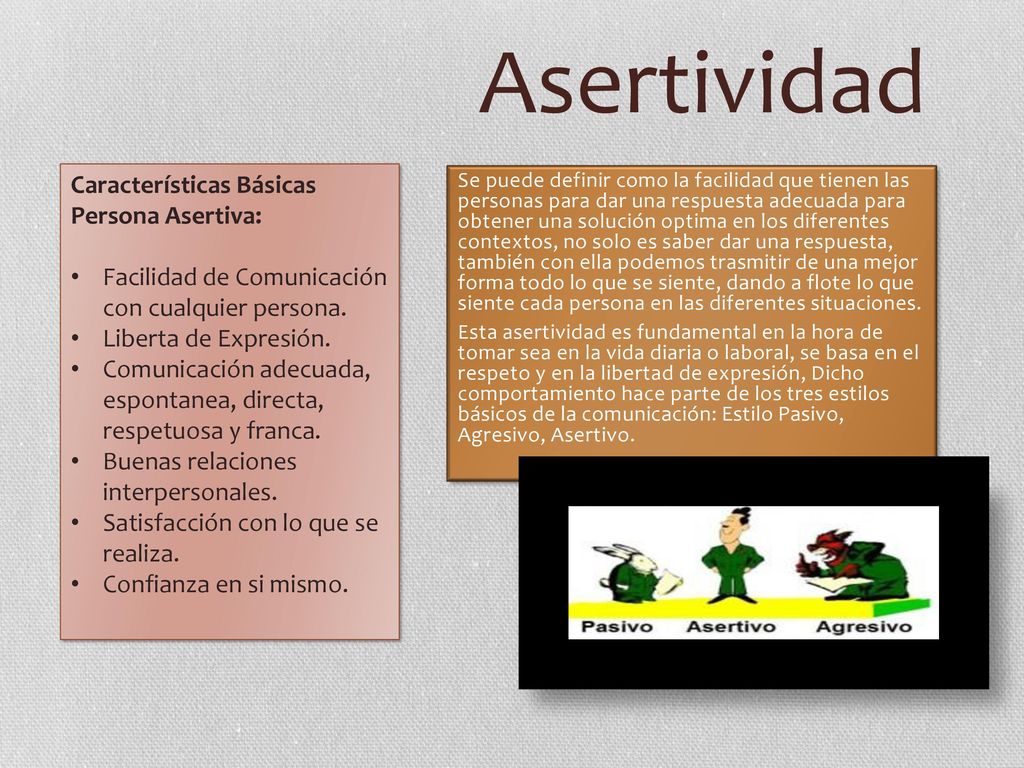 Asertividad

Características Básicas Persona Asertiva:

• Facilidad de Comunicación con cualquier persona.
• Liberta de Expresión.
• Comunicación adecuada, espontanea, directa, respetuosa y franca.
• Buenas relaciones interpersonales.
• Satisfacción con lo que se realiza.
• Confianza en si mismo.

Se puede definir como la facilidad que tienen las personas para dar una respuesta adecuada para obtener una solución optima en los diferentes contextos, no solo es saber dar una respuesta, también con ella podemos trasmitir de una mejor forma todo lo que se siente, dando a flote lo que siente cada persona en las diferentes situaciones.

Esta asertividad es fundamental en la hora de tomar sea en la vida diaria o laboral, se basa en el respeto y en la libertad de expresión, Dicho comportamiento hace parte de los tres estilos básicos de la comunicación: Estilo Pasivo, Agresivo, Asertivo.

Pasivo Asertivo Agresivo